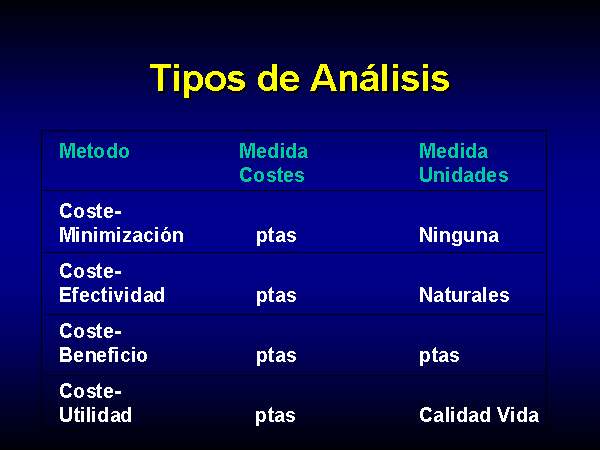 Tipos de Análisis

| Metodo | Medida Costes | Medida Unidades |
|---|---|---|
| Coste-Minimización | ptas | Ninguna |
| Coste-Efectividad | ptas | Naturales |
| Coste-Beneficio | ptas | ptas |
| Coste-Utilidad | ptas | Calidad Vida |